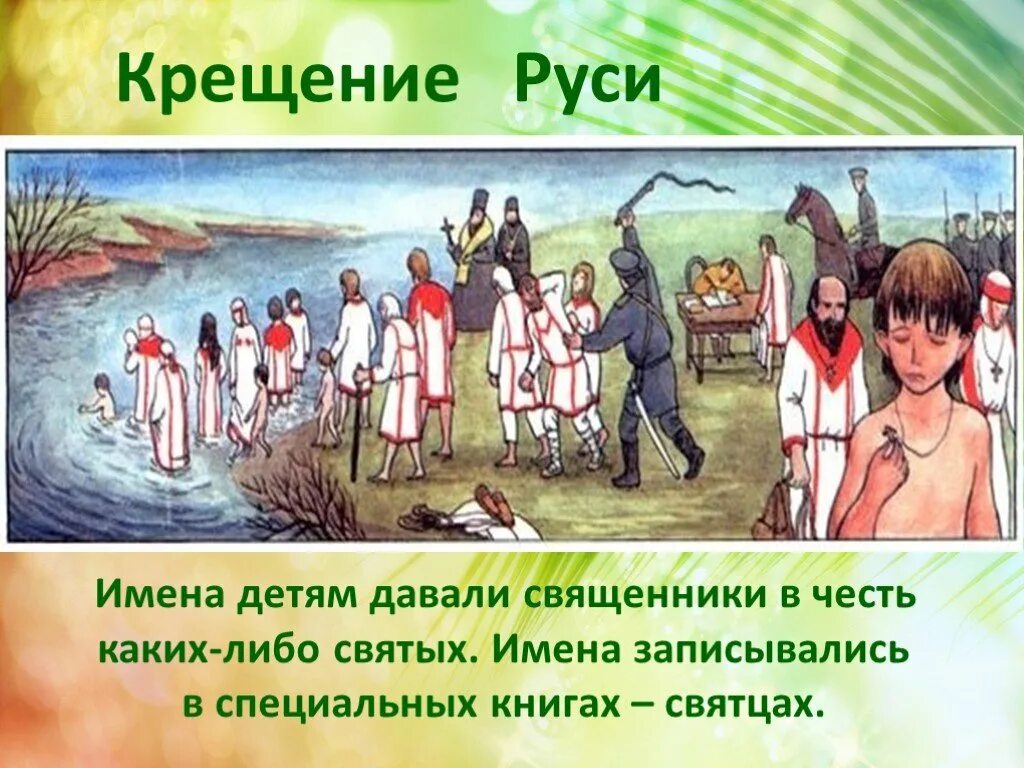 Крещение Руси

Имена детям давали священники в честь каких-либо святых. Имена записывались в специальных книгах – святцах.